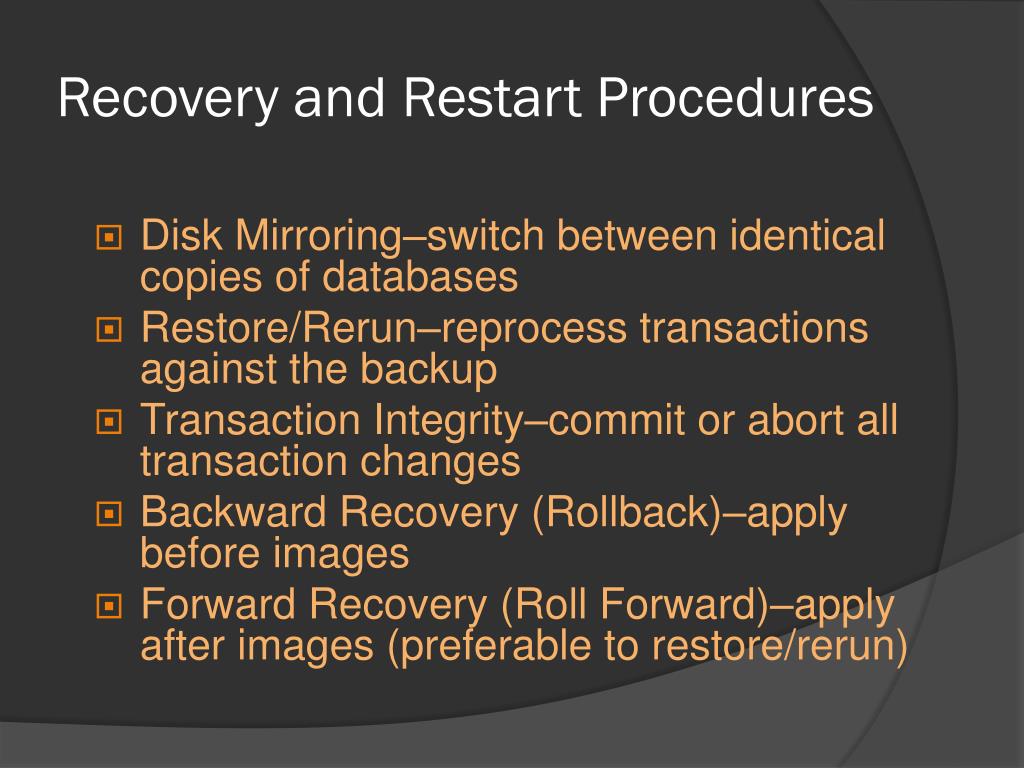 Recovery and Restart Procedures

Disk Mirroring–switch between identical copies of databases

Restore/Rerun–reprocess transactions against the backup

Transaction Integrity–commit or abort all transaction changes

Backward Recovery (Rollback)–apply before images

Forward Recovery (Roll Forward)–apply after images (preferable to restore/rerun)